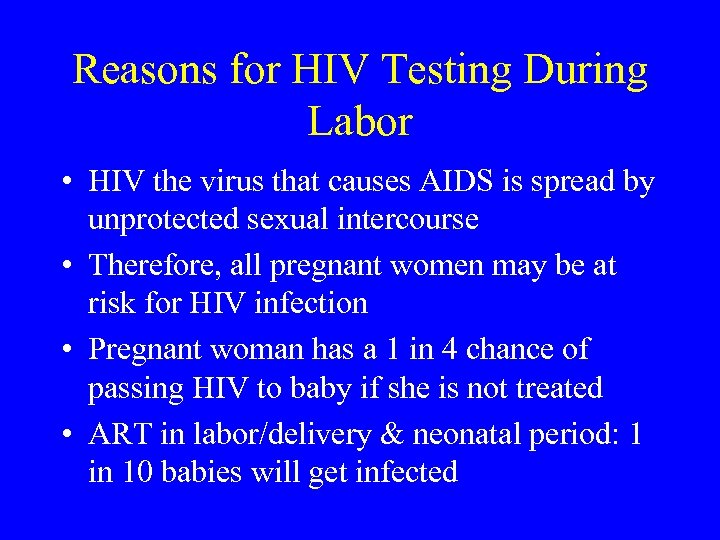 Reasons for HIV Testing During Labor

• HIV the virus that causes AIDS is spread by unprotected sexual intercourse

• Therefore, all pregnant women may be at risk for HIV infection

• Pregnant woman has a 1 in 4 chance of passing HIV to baby if she is not treated

• ART in labor/delivery & neonatal period: 1 in 10 babies will get infected